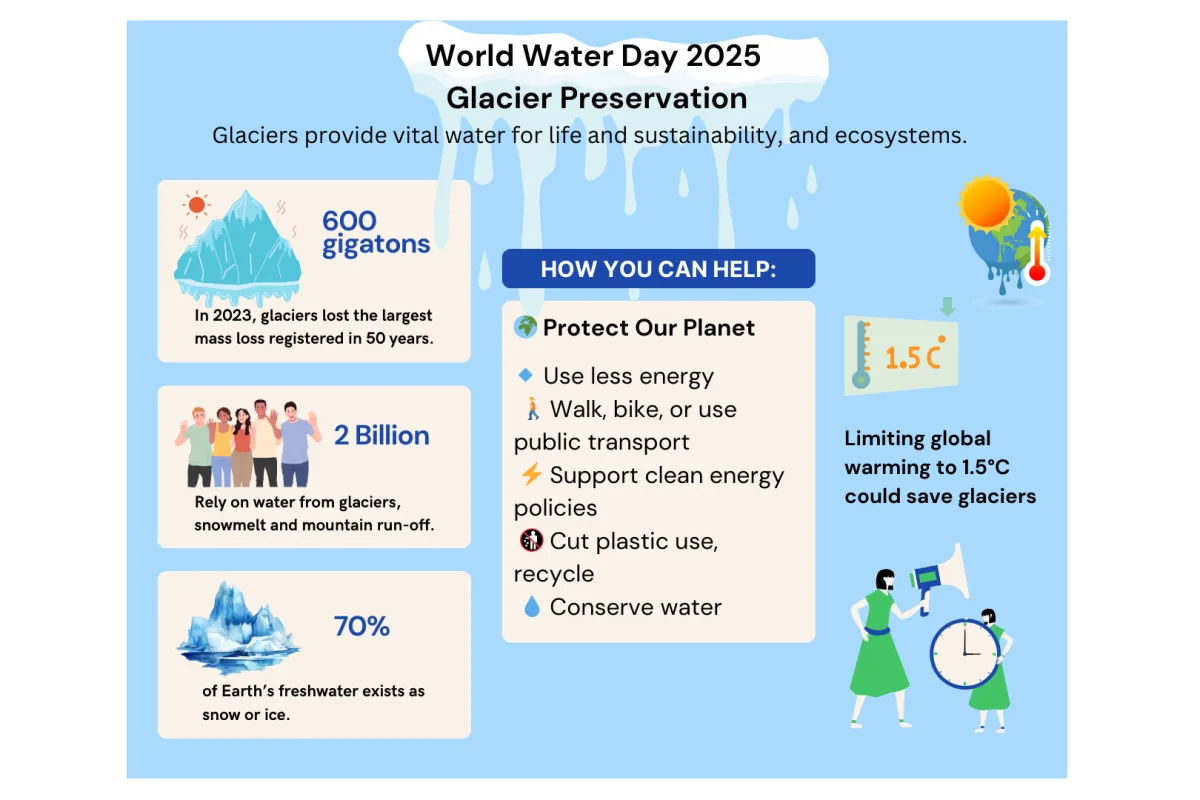 World Water Day 2025
Glacier Preservation
Glaciers provide vital water for life and sustainability, and ecosystems.

600 gigatons
In 2023, glaciers lost the largest mass loss registered in 50 years.

2 Billion
Rely on water from glaciers, snowmelt and mountain run-off.

70%
of Earth's freshwater exists as snow or ice.

HOW YOU CAN HELP:
🌍 Protect Our Planet
🔹 Use less energy
🚶 Walk, bike, or use public transport
⚡ Support clean energy policies
🚯 Cut plastic use, recycle
💧 Conserve water

1.5 C
Limiting global warming to 1.5°C could save glaciers